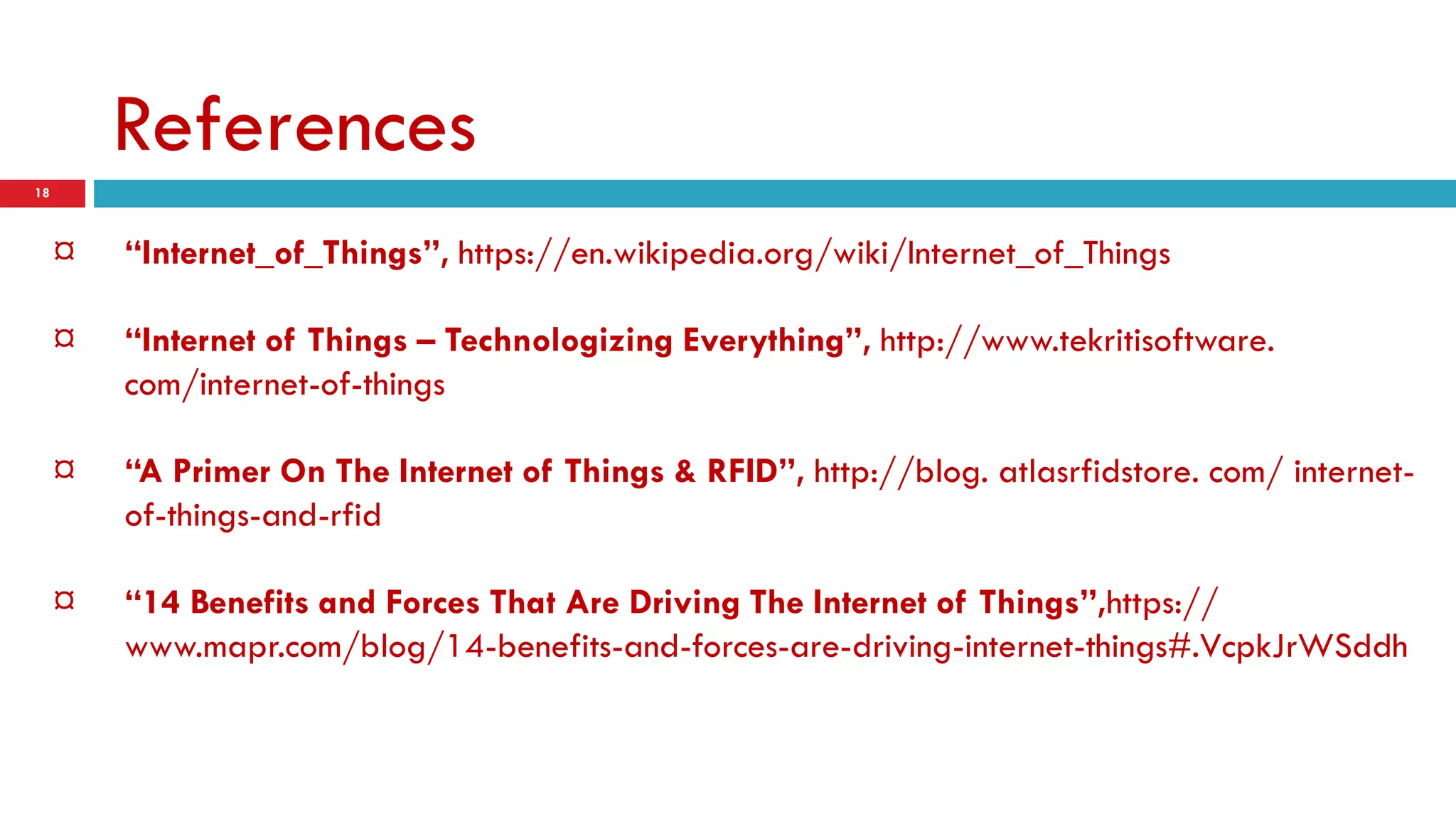 References

18

¤ “Internet_of_Things”, https://en.wikipedia.org/wiki/Internet_of_Things

¤ “Internet of Things – Technologizing Everything”, http://www.tekritisoftware.com/internet-of-things

¤ “A Primer On The Internet of Things & RFID”, http://blog. atlasrfidstore. com/ internet-of-things-and-rfid

¤ “14 Benefits and Forces That Are Driving The Internet of Things”,https://www.mapr.com/blog/14-benefits-and-forces-are-driving-internet-things#.VcpkJrWSddh